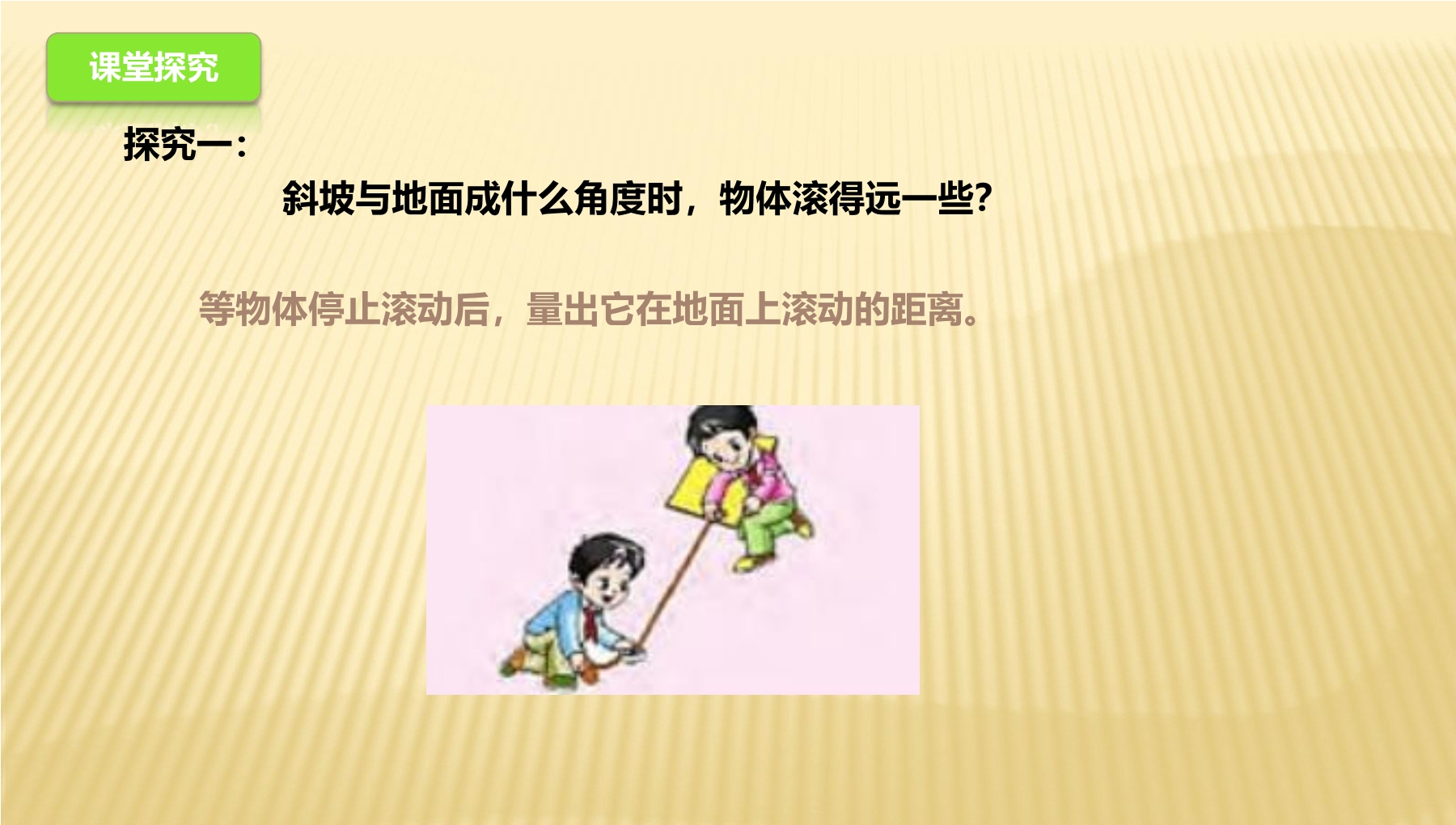 课堂探究

探究一：

斜坡与地面成什么角度时，物体滚得远一些?

等物体停止滚动后，量出它在地面上滚动的距离。